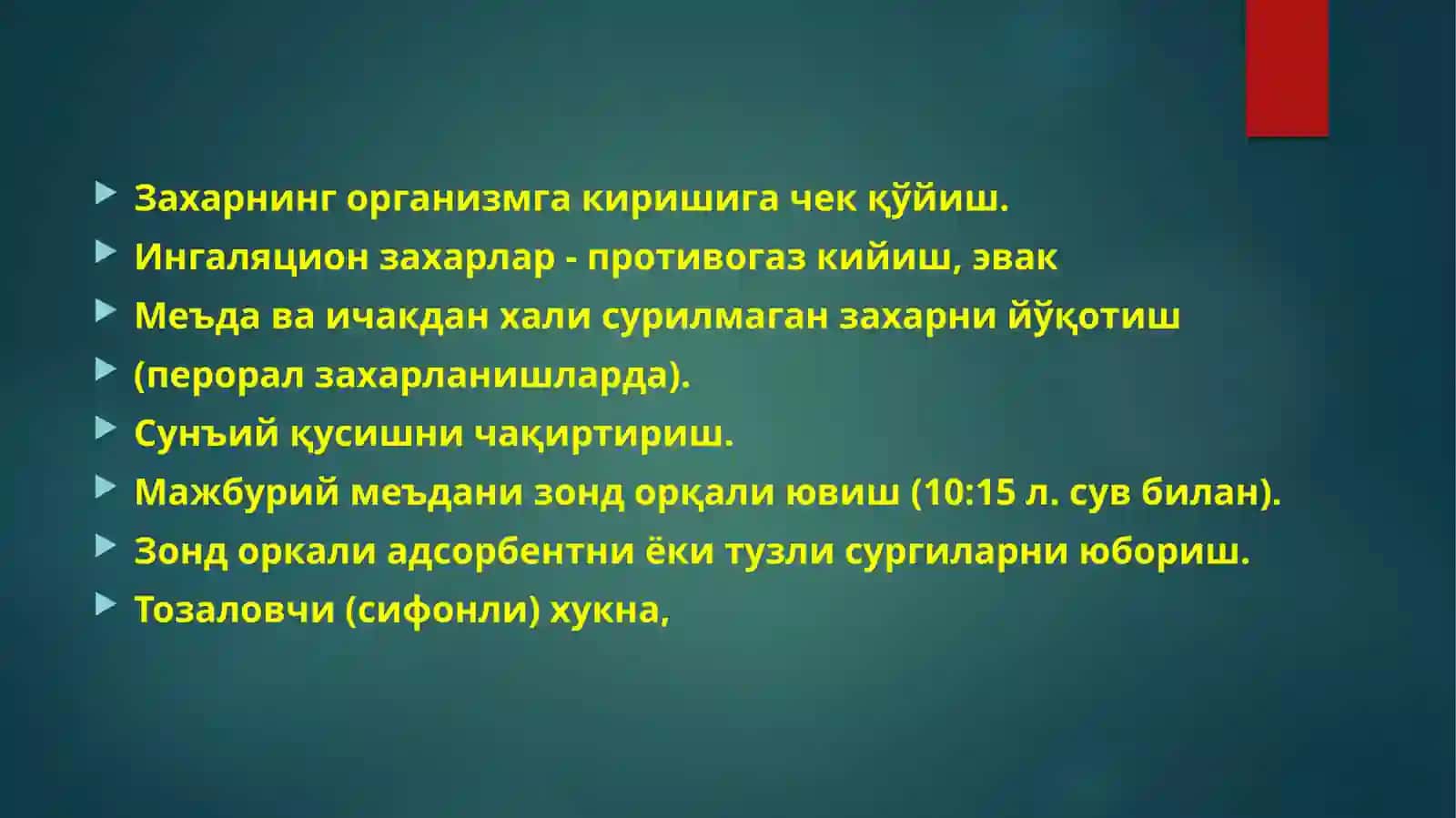 Захарнинг организмга киришига чек қўйиш.

Ингаляцион захарлар - противогаз кийиш, эвак

Меъда ва ичакдан хали сурилмаган захарни йўқотиш

(перорал захарланишларда).

Сунъий қусишни чақиртириш.

Мажбурий меъдани зонд орқали ювиш (10:15 л. сув билан).

Зонд оркали адсорбентни ёки тузли сургиларни юбориш.

Тозаловчи (сифонли) хукна,